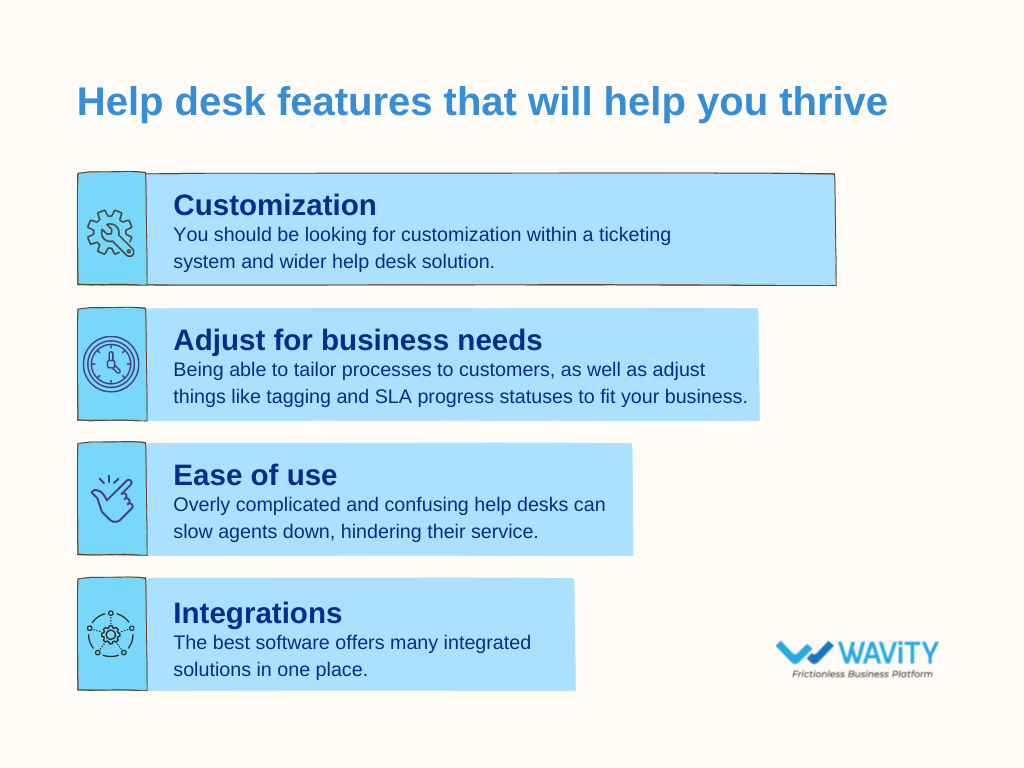 Help desk features that will help you thrive

Customization
You should be looking for customization within a ticketing system and wider help desk solution.

Adjust for business needs
Being able to tailor processes to customers, as well as adjust things like tagging and SLA progress statuses to fit your business.

Ease of use
Overly complicated and confusing help desks can slow agents down, hindering their service.

Integrations
The best software offers many integrated solutions in one place.

WAViTY
Frictionless Business Platform